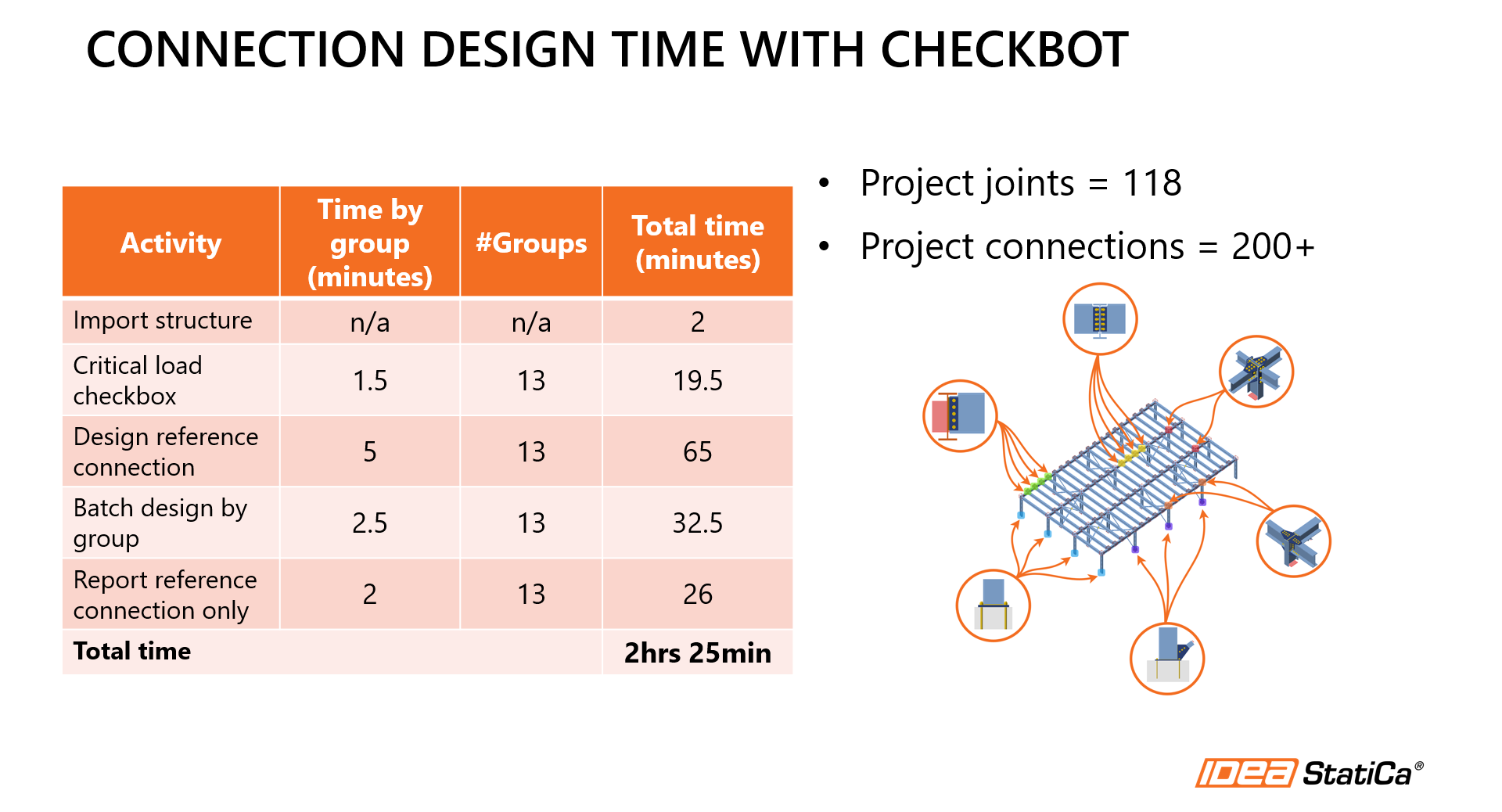 CONNECTION DESIGN TIME WITH CHECKBOT

| Activity | Time by group (minutes) | #Groups | Total time (minutes) |
|---|---|---|---|
| Import structure | n/a | n/a | 2 |
| Critical load checkbox | 1.5 | 13 | 19.5 |
| Design reference connection | 5 | 13 | 65 |
| Batch design by group | 2.5 | 13 | 32.5 |
| Report reference connection only | 2 | 13 | 26 |
| Total time | | | 2hrs 25min |

• Project joints = 118
• Project connections = 200+

IDEA StatiCa®